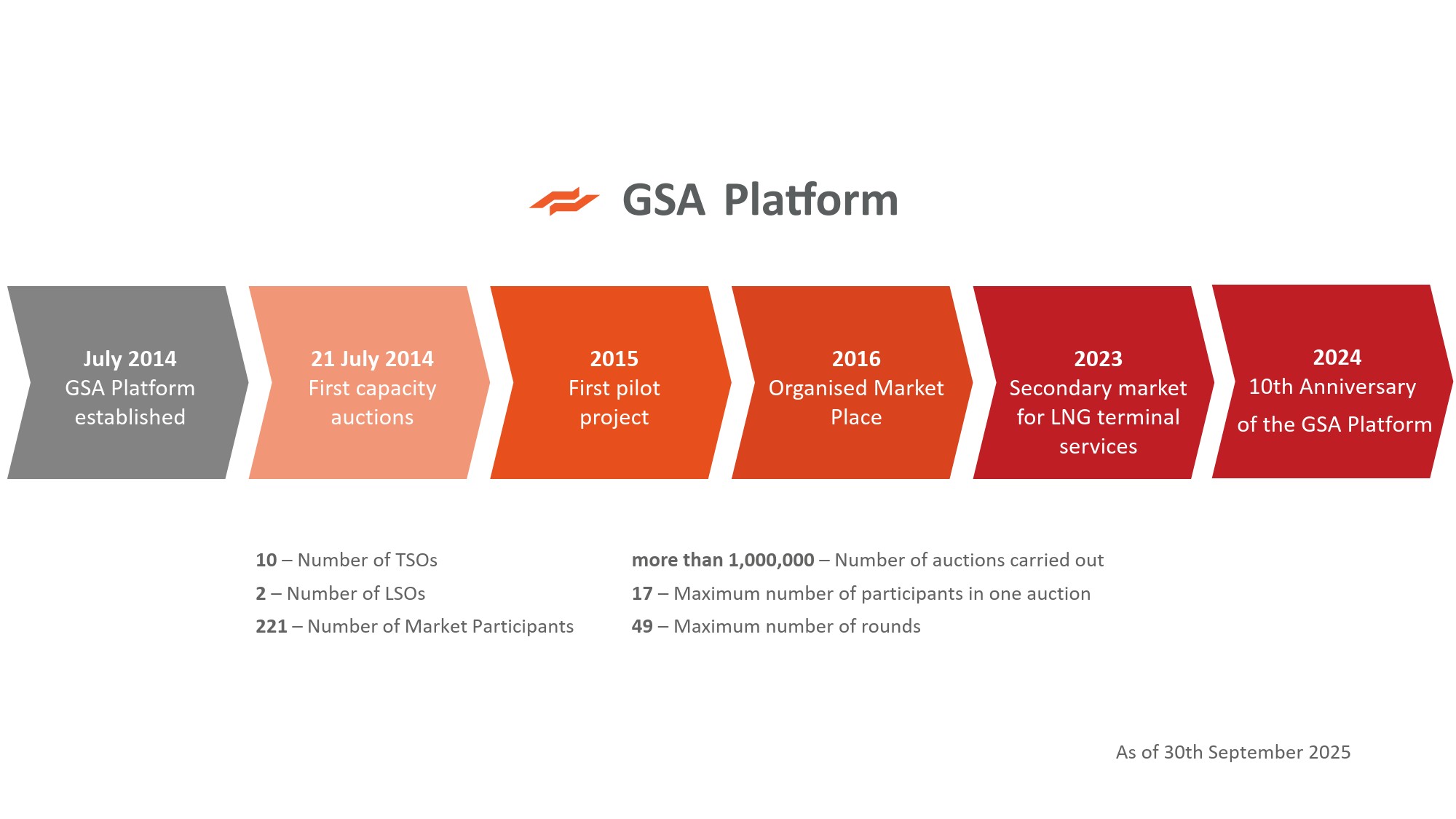 GSA Platform

July 2014
GSA Platform established

21 July 2014
First capacity auctions

2015
First pilot project

2016
Organised Market Place

2023
Secondary market for LNG terminal services

2024
10th Anniversary of the GSA Platform

10 – Number of TSOs
2 – Number of LSOs
221 – Number of Market Participants

more than 1,000,000 – Number of auctions carried out
17 – Maximum number of participants in one auction
49 – Maximum number of rounds

As of 30th September 2025